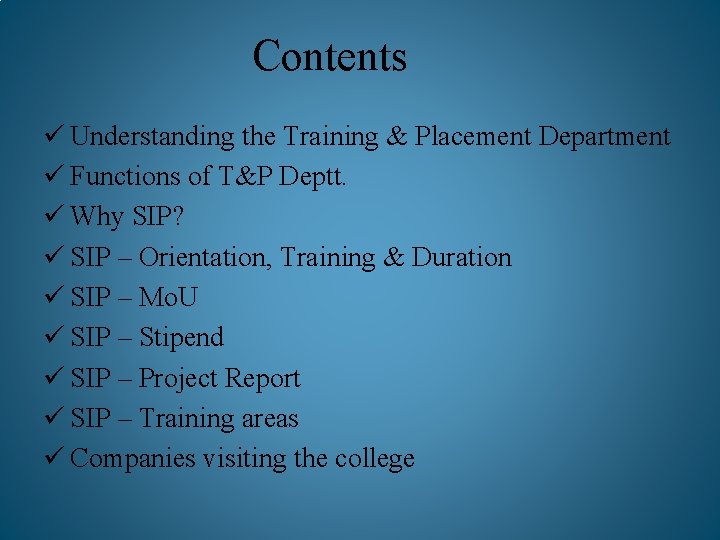 Contents

✓ Understanding the Training & Placement Department
✓ Functions of T&P Deptt.
✓ Why SIP?
✓ SIP – Orientation, Training & Duration
✓ SIP – MoU
✓ SIP – Stipend
✓ SIP – Project Report
✓ SIP – Training areas
✓ Companies visiting the college